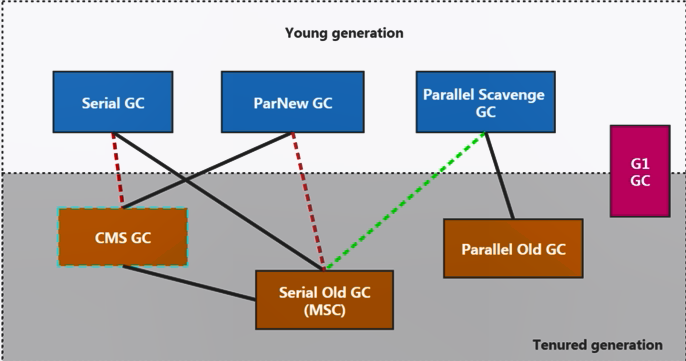 Young generation

Serial GC

ParNew GC

Parallel Scavenge GC

G1 GC

CMS GC

Parallel Old GC

Serial Old GC (MSC)

Tenured generation